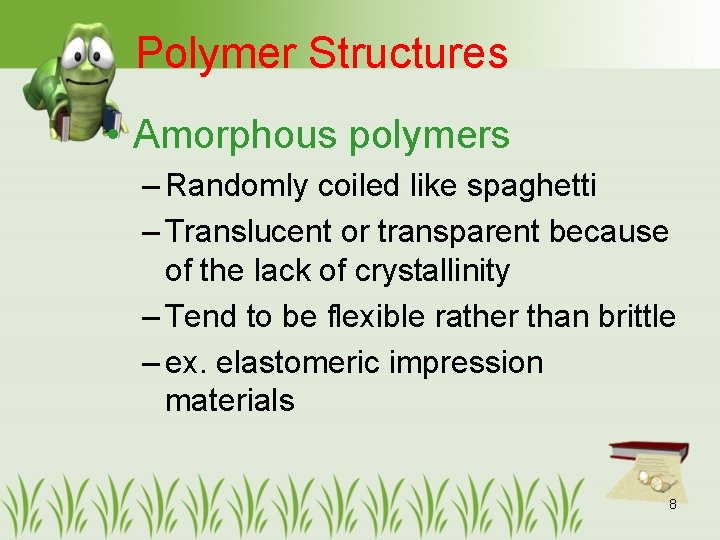 Polymer Structures

• Amorphous polymers

– Randomly coiled like spaghetti

– Translucent or transparent because of the lack of crystallinity

– Tend to be flexible rather than brittle

– ex. elastomeric impression materials

8